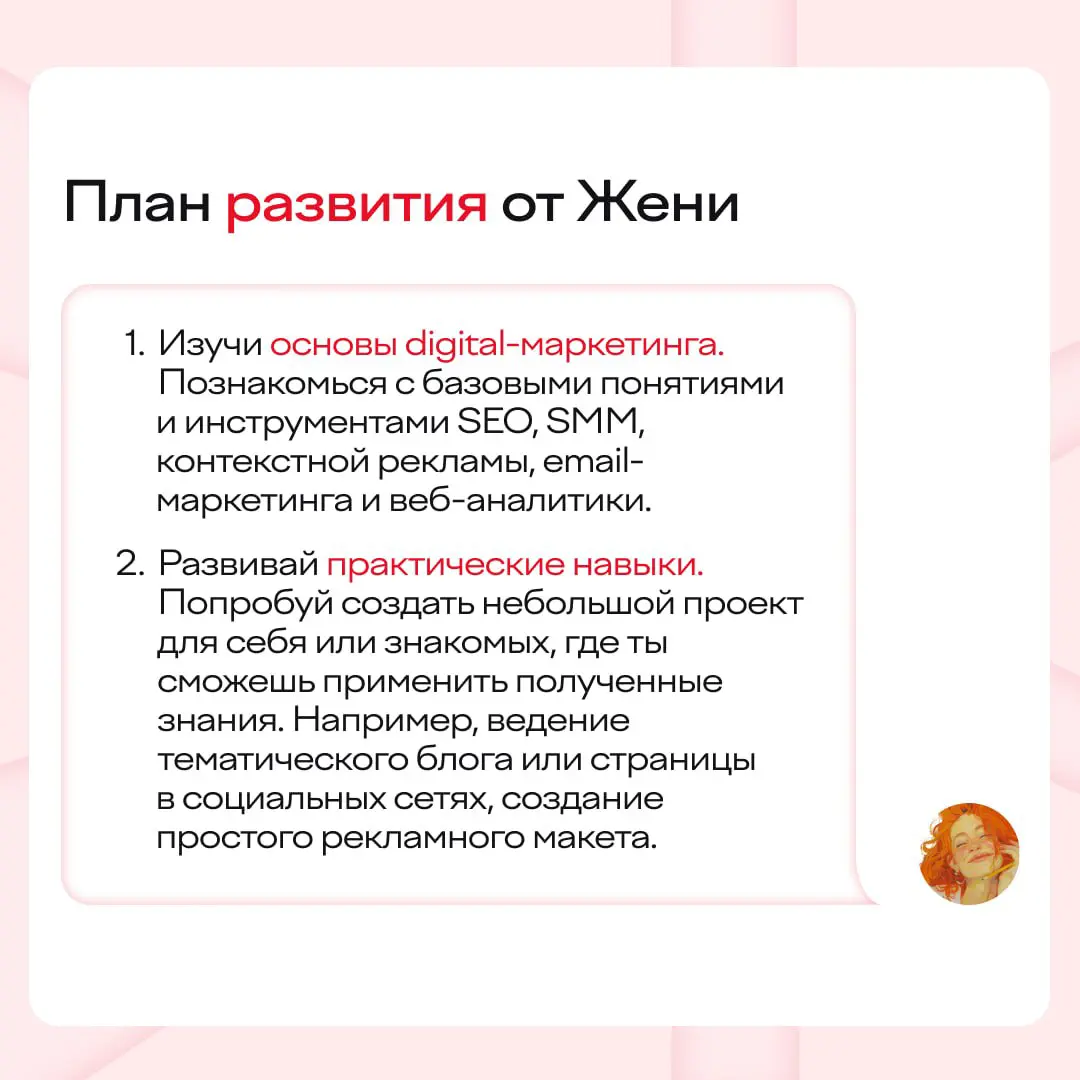 План развития от Жени

1. Изучи основы digital-маркетинга. Познакомься с базовыми понятиями и инструментами SEO, SMM, контекстной рекламы, email-маркетинга и веб-аналитики.

2. Развивай практические навыки. Попробуй создать небольшой проект для себя или знакомых, где ты сможешь применить полученные знания. Например, ведение тематического блога или страницы в социальных сетях, создание простого рекламного макета.